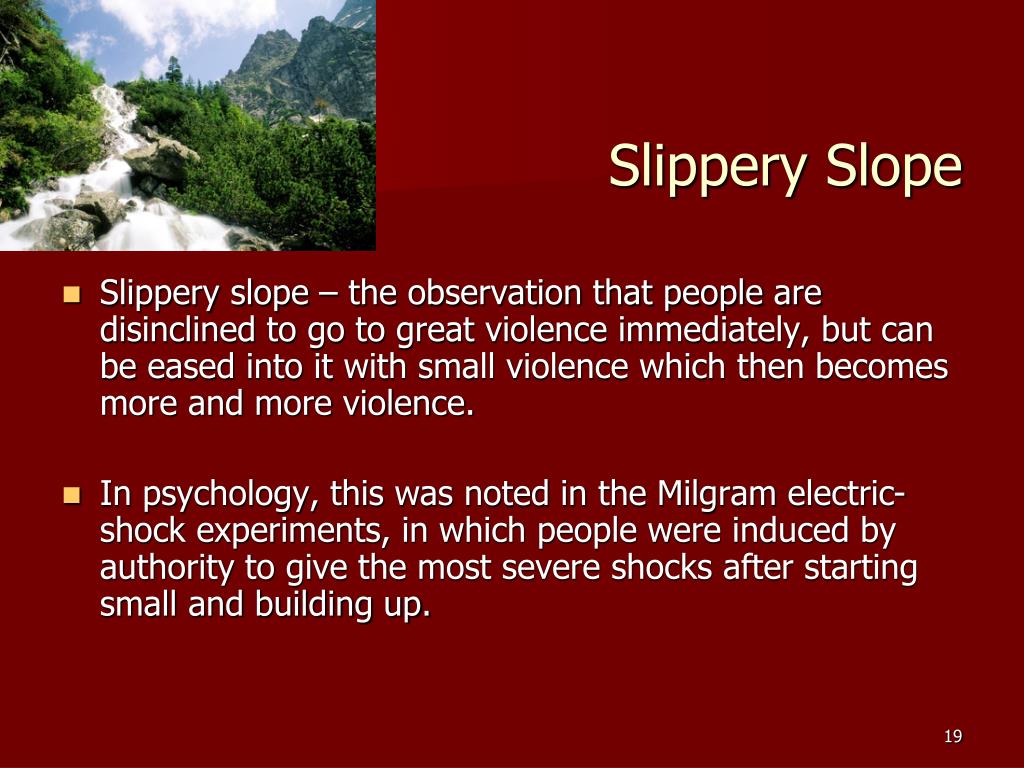 Slippery Slope

Slippery slope – the observation that people are disinclined to go to great violence immediately, but can be eased into it with small violence which then becomes more and more violence.

In psychology, this was noted in the Milgram electric-shock experiments, in which people were induced by authority to give the most severe shocks after starting small and building up.

19